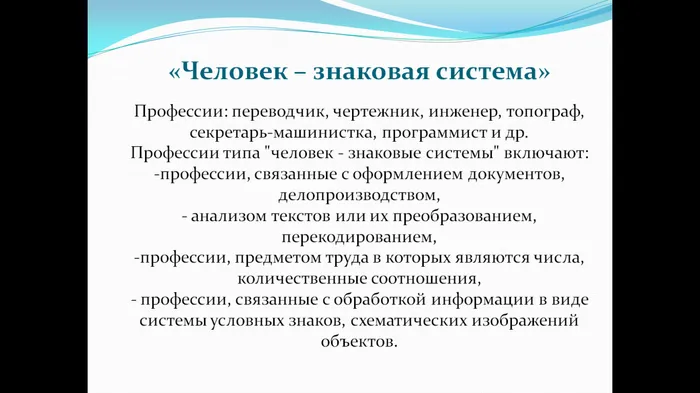 «Человек – знаковая система»

Профессии: переводчик, чертежник, инженер, топограф, секретарь-машинистка, программист и др.
Профессии типа "человек - знаковые системы" включают:
-профессии, связанные с оформлением документов, делопроизводством,
- анализом текстов или их преобразованием, перекодированием,
-профессии, предметом труда в которых являются числа, количественные соотношения,
- профессии, связанные с обработкой информации в виде системы условных знаков, схематических изображений объектов.